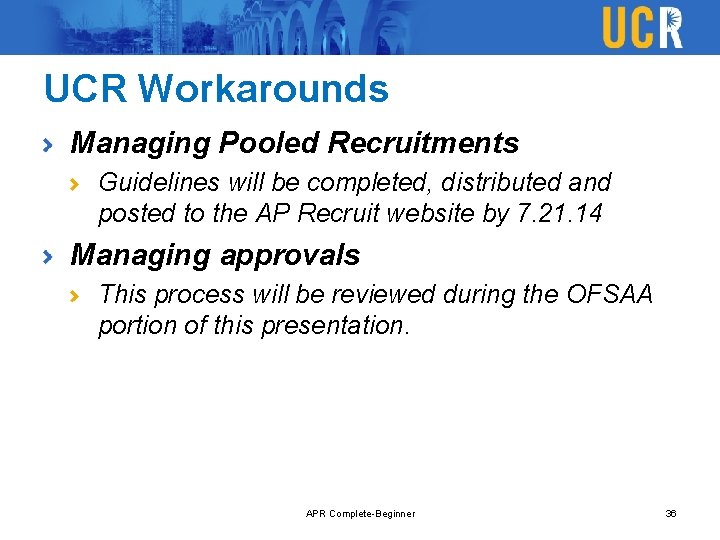 UCR

UCR Workarounds

› Managing Pooled Recruitments
› Guidelines will be completed, distributed and posted to the AP Recruit website by 7.21.14
› Managing approvals
› This process will be reviewed during the OFSAA portion of this presentation.

APR Complete-Beginner

36